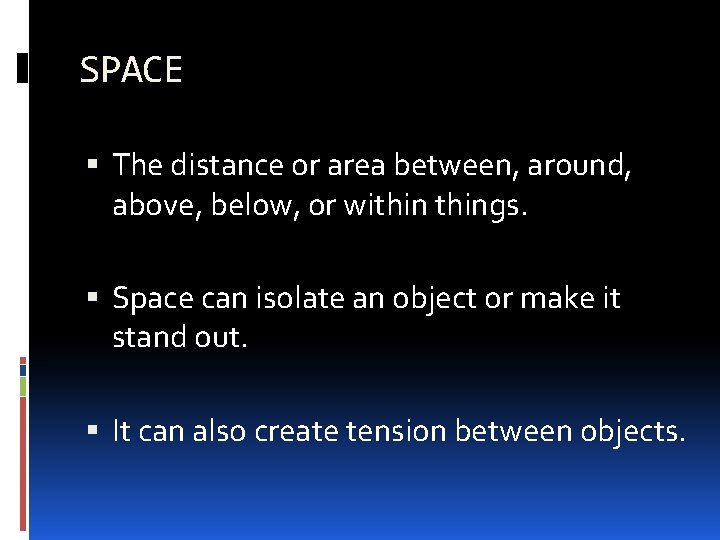 SPACE

▪ The distance or area between, around, above, below, or within things.

▪ Space can isolate an object or make it stand out.

▪ It can also create tension between objects.